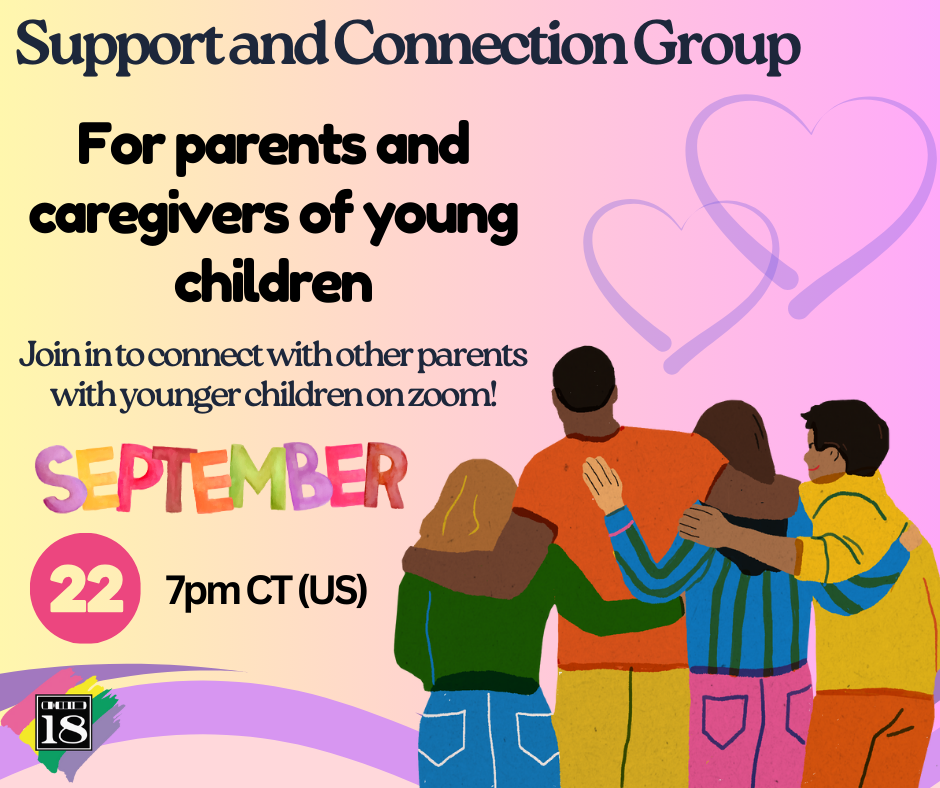 Support and Connection Group

For parents and caregivers of young children

Join in to connect with other parents with younger children on zoom!

SEPTEMBER

22 7pm CT (US)

18